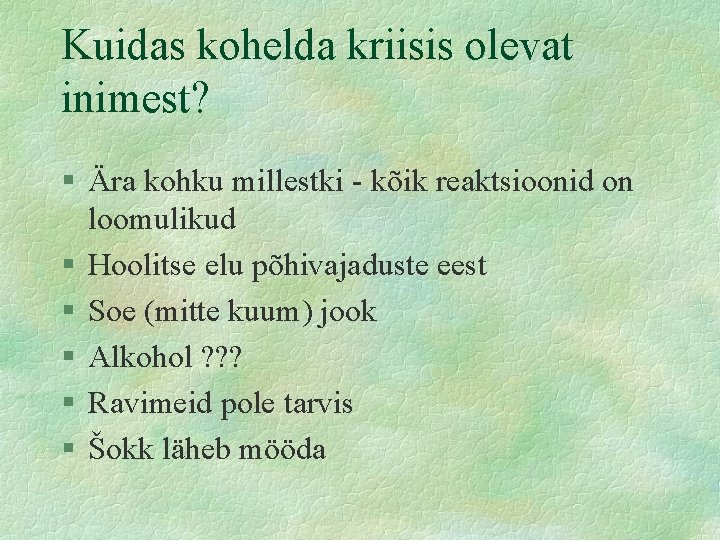 Kuidas kohelda kriisis olevat inimest?

§ Ära kohku millestki - kõik reaktsioonid on loomulikud
§ Hoolitse elu põhivajaduste eest
§ Soe (mitte kuum) jook
§ Alkohol ???
§ Ravimeid pole tarvis
§ Šokk läheb mööda